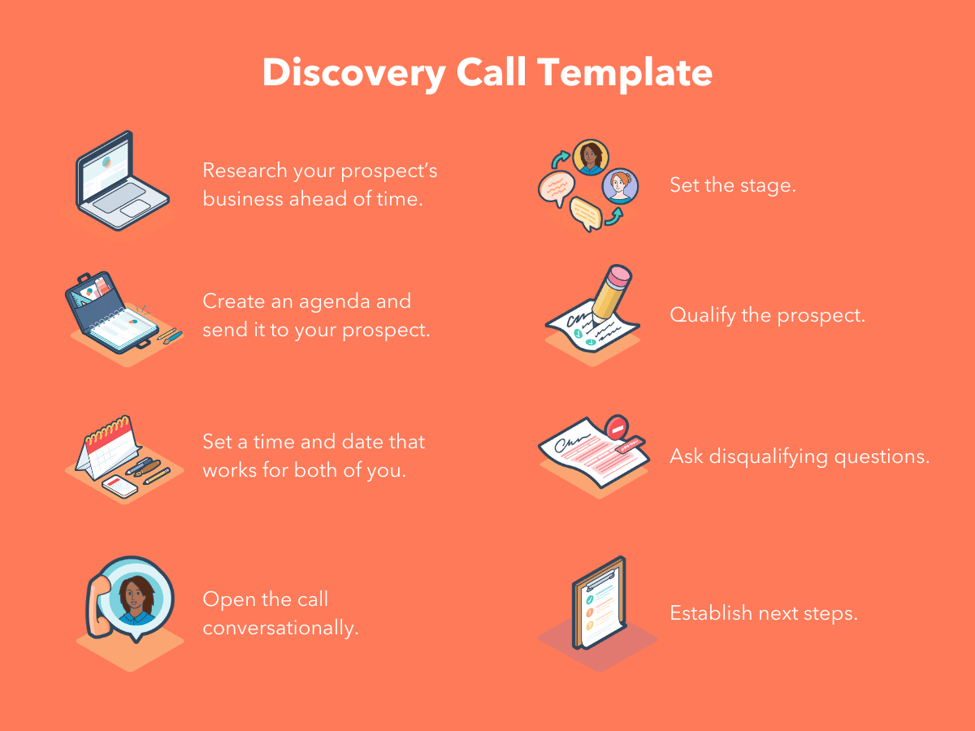 Discovery Call Template

Research your prospect's business ahead of time.

Create an agenda and send it to your prospect.

Set a time and date that works for both of you.

Open the call conversationally.

Set the stage.

Qualify the prospect.

Ask disqualifying questions.

Establish next steps.